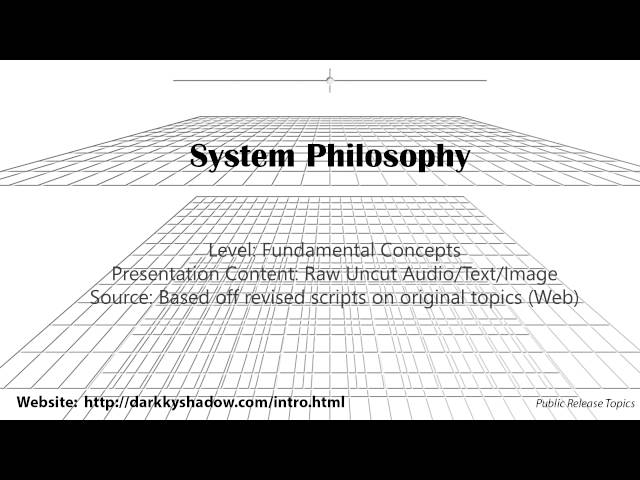 System Philosophy

Level: Fundamental Concepts
Presentation Content: Raw Uncut Audio/Text/Image
Source: Based off revised scripts on original topics (Web)

Website: http://darkkyshadow.com/intro.html

Public Release Topics